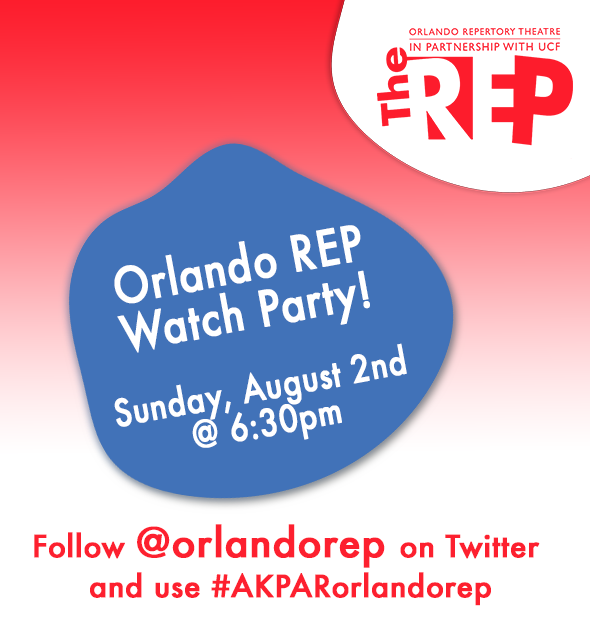 ORLANDO REPERTORY THEATRE
IN PARTNERSHIP WITH UCF
The REP

Orlando REP Watch Party!

Sunday, August 2nd @ 6:30pm

Follow @orlandorep on Twitter and use #AKPARorlandorep